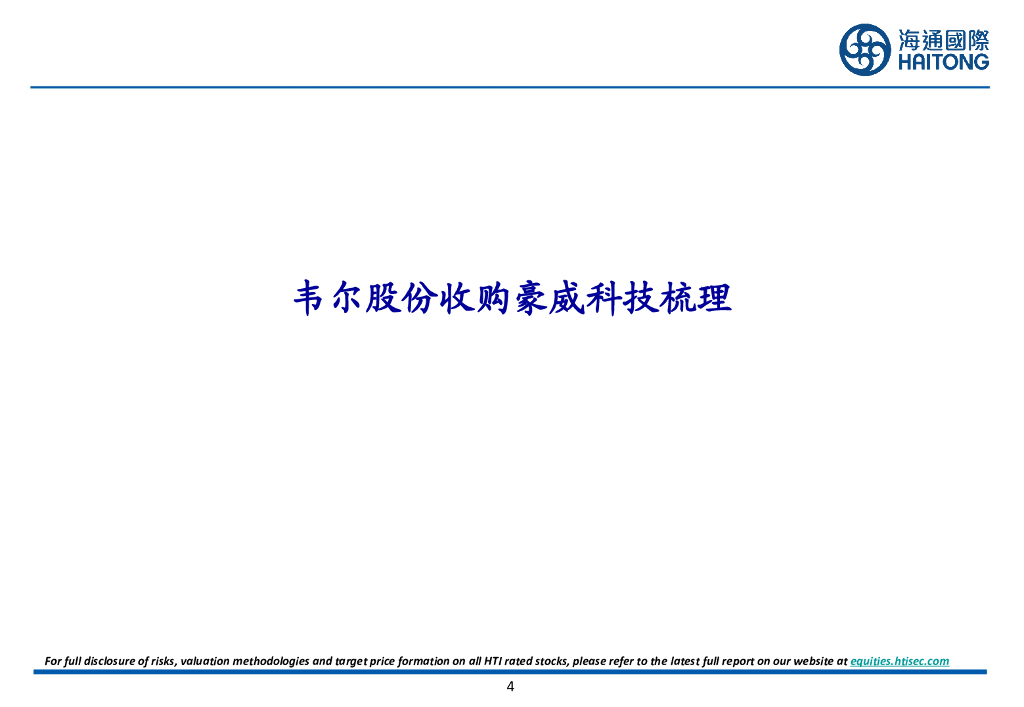 海通國際
HAITONG

韦尔股份收购豪威科技梳理

For full disclosure of risks, valuation methodologies and target price formation on all HTI rated stocks, please refer to the latest full report on our website at equities.htisec.com

4